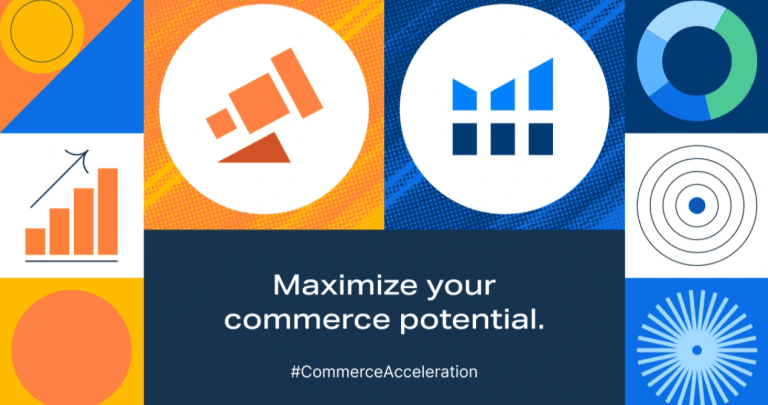 Maximize your commerce potential.

#CommerceAcceleration